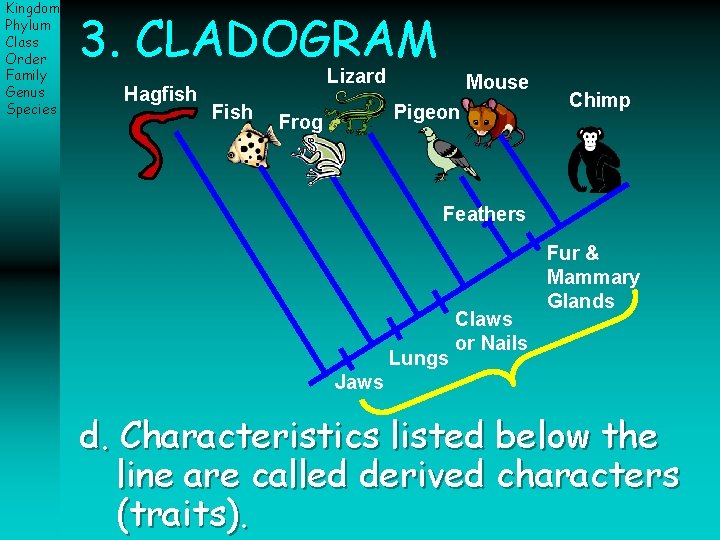 Kingdom
Phylum
Class
Order
Family
Genus
Species

3. CLADOGRAM

Hagfish
Fish
Frog
Lizard
Pigeon
Mouse
Chimp

Feathers
Fur & Mammary Glands
Claws or Nails
Lungs
Jaws

d. Characteristics listed below the line are called derived characters (traits).